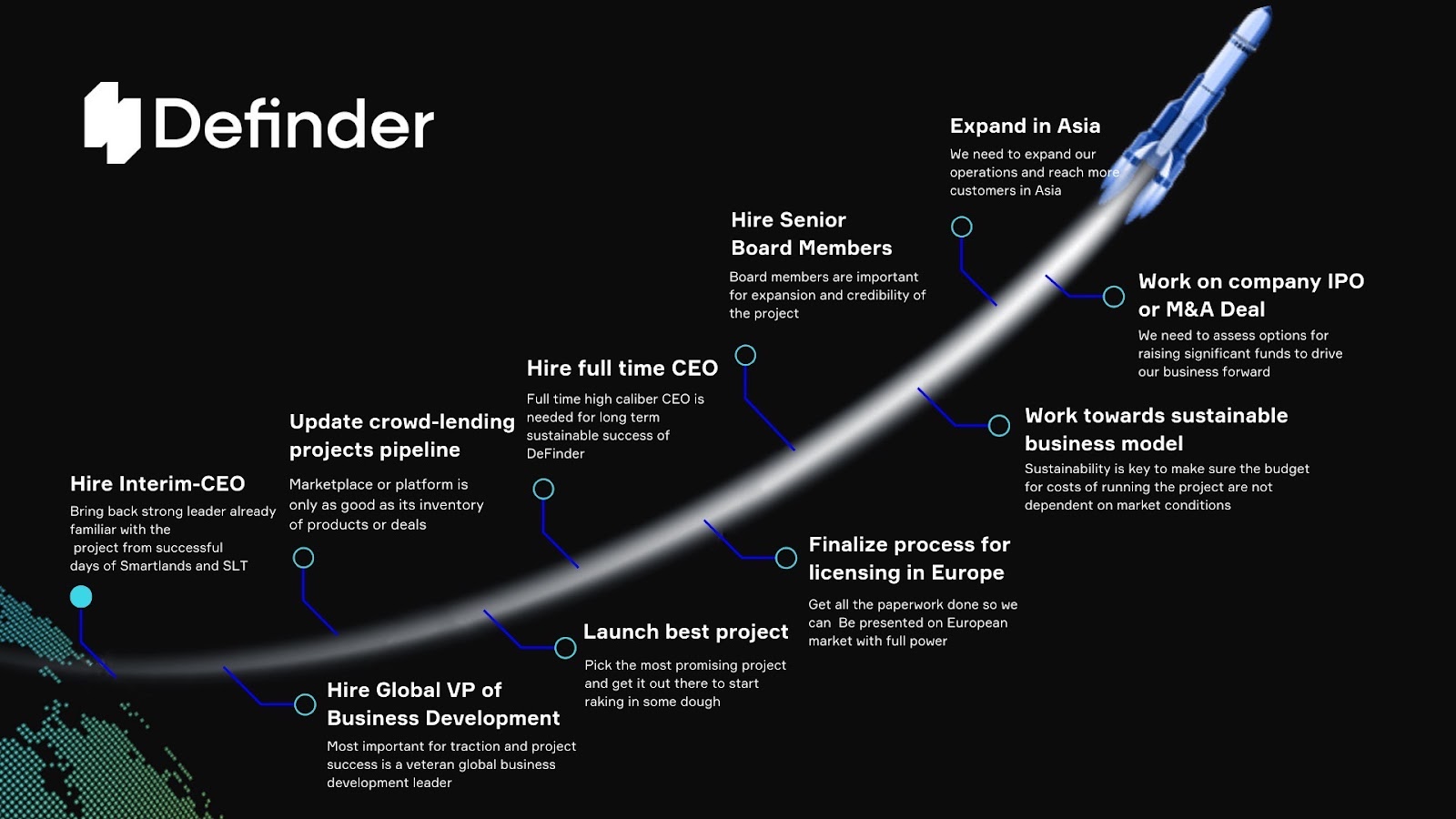 Definder

Hire Interim-CEO
Bring back strong leader already familiar with the project from successful days of Smartlands and SLT

Hire Global VP of Business Development
Most important for traction and project success is a veteran global business development leader

Update crowd-lending projects pipeline
Marketplace or platform is only as good as its inventory of products or deals

Launch best project
Pick the most promising project and get it out there to start raking in some dough

Hire full time CEO
Full time high caliber CEO is needed for long term sustainable success of DeFinder

Finalize process for licensing in Europe
Get all the paperwork done so we can Be presented on European market with full power

Hire Senior Board Members
Board members are important for expansion and credibility of the project

Work towards sustainable business model
Sustainability is key to make sure the budget for costs of running the project are not dependent on market conditions

Expand in Asia
We need to expand our operations and reach more customers in Asia

Work on company IPO or M&A Deal
We need to assess options for raising significant funds to drive our business forward